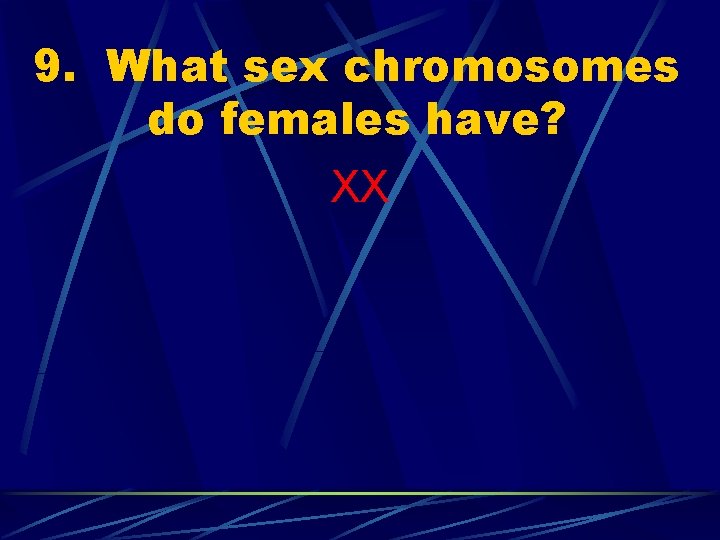 9. What sex chromosomes do females have?

XX